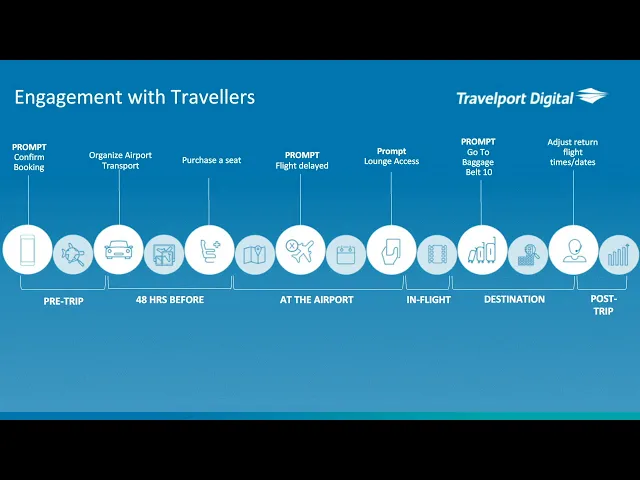 Engagement with Travellers

Travelport Digital

PROMPT
Confirm Booking

Organize Airport Transport

Purchase a seat

PROMPT
Flight delayed

Prompt
Lounge Access

PROMPT
Go To Baggage Belt 10

Adjust return flight times/dates

PRE-TRIP

48 HRS BEFORE

AT THE AIRPORT

IN-FLIGHT

DESTINATION

POST-TRIP